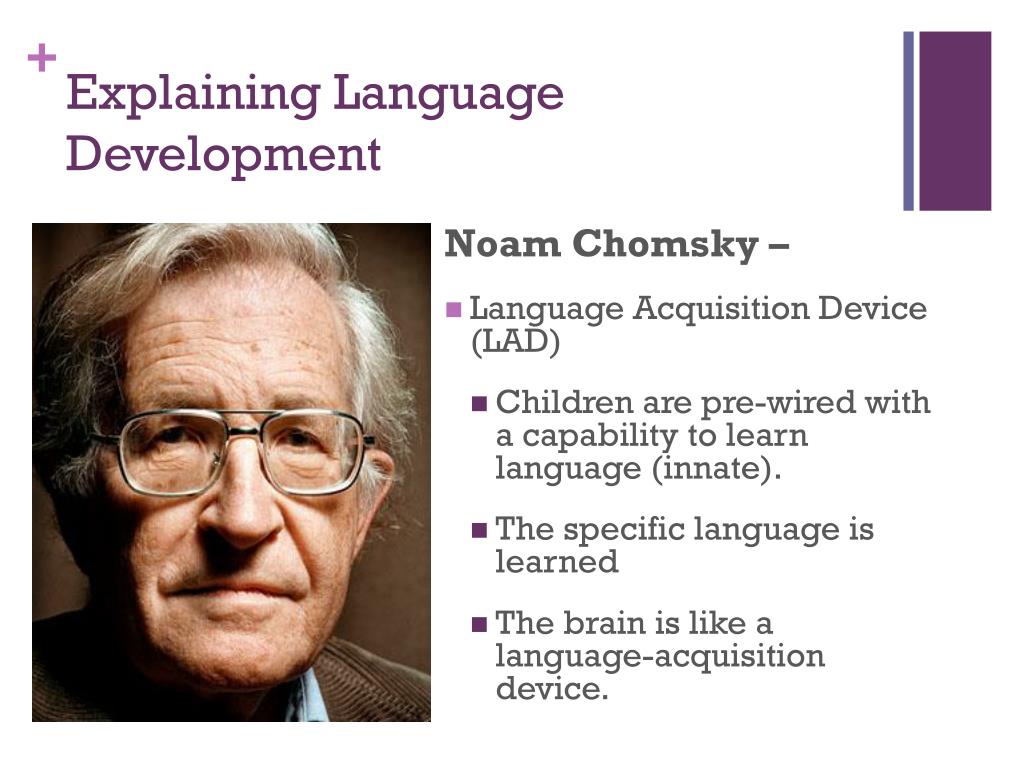 +
Explaining Language Development

Noam Chomsky –

Language Acquisition Device (LAD)

Children are pre-wired with a capability to learn language (innate).

The specific language is learned

The brain is like a language-acquisition device.